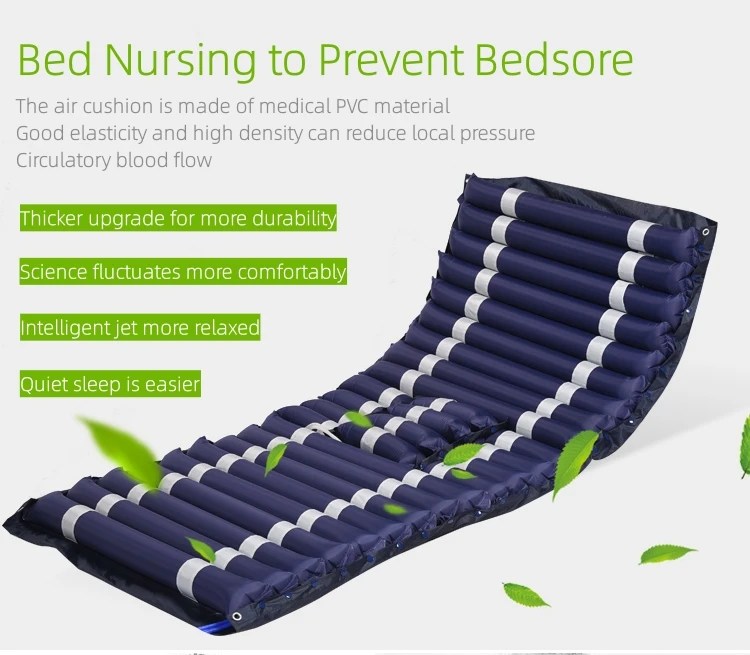 Bed Nursing to Prevent Bedsore

The air cushion is made of medical PVC material
Good elasticity and high density can reduce local pressure
Circulatory blood flow

Thicker upgrade for more durability

Science fluctuates more comfortably

Intelligent jet more relaxed

Quiet sleep is easier